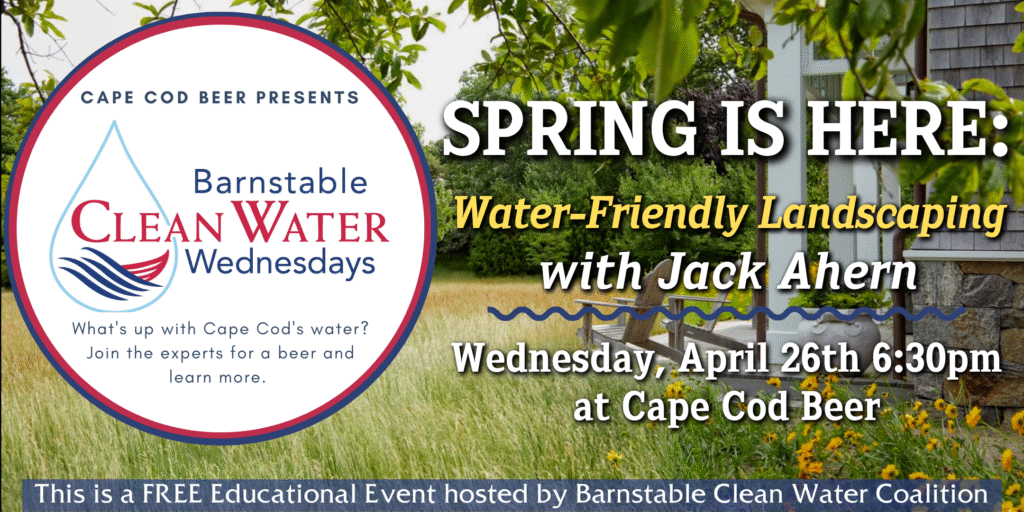 CAPE COD BEER PRESENTS

Barnstable
CLEAN WATER
Wednesdays

What's up with Cape Cod's water? Join the experts for a beer and learn more.

SPRING IS HERE:

Water-Friendly Landscaping
with Jack Ahern

Wednesday, April 26th 6:30pm
at Cape Cod Beer

This is a FREE Educational Event hosted by Barnstable Clean Water Coalition